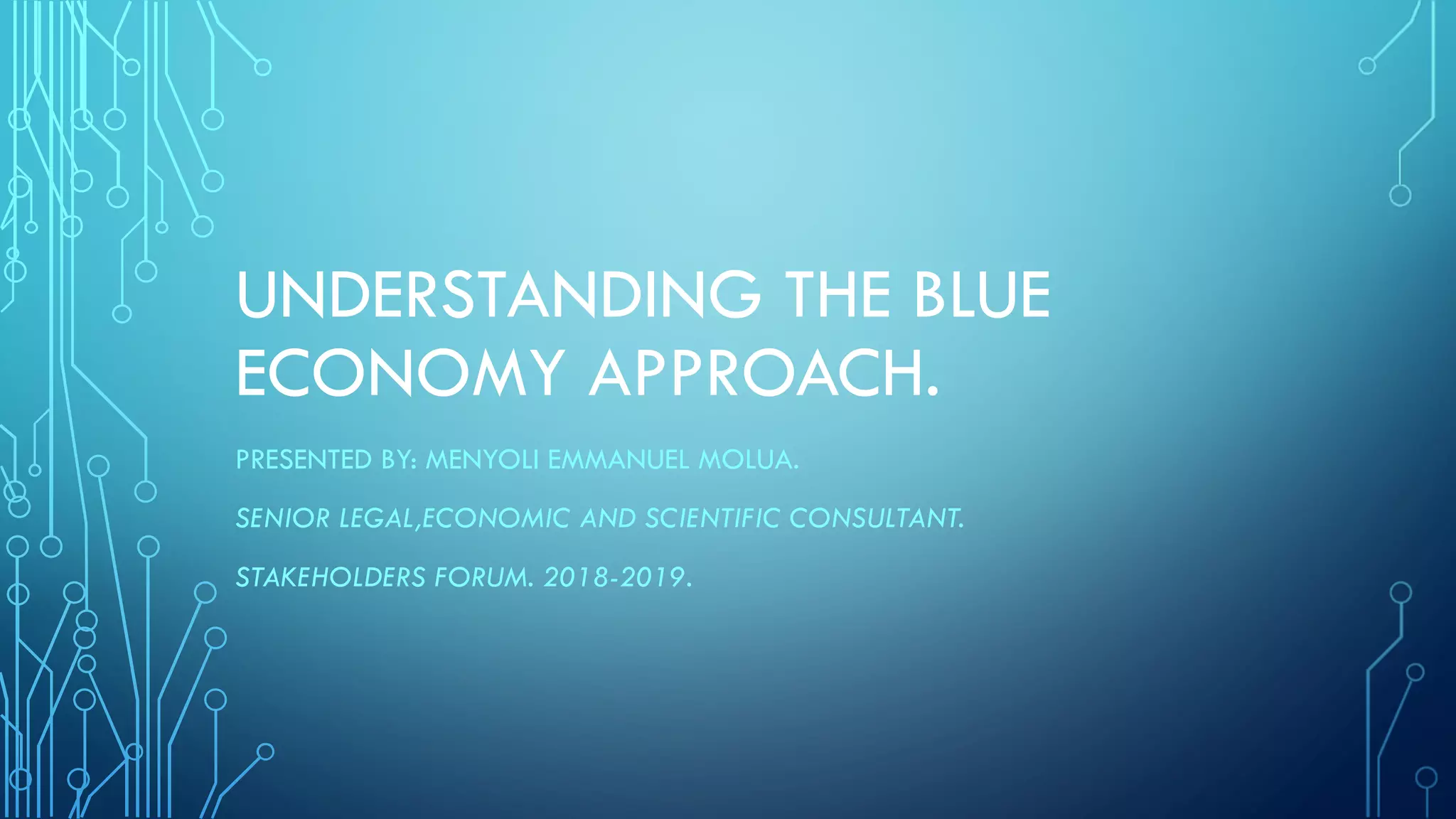 UNDERSTANDING THE BLUE ECONOMY APPROACH.

PRESENTED BY: MENYOLI EMMANUEL MOLUA.

SENIOR LEGAL,ECONOMIC AND SCIENTIFIC CONSULTANT.

STAKEHOLDERS FORUM. 2018-2019.